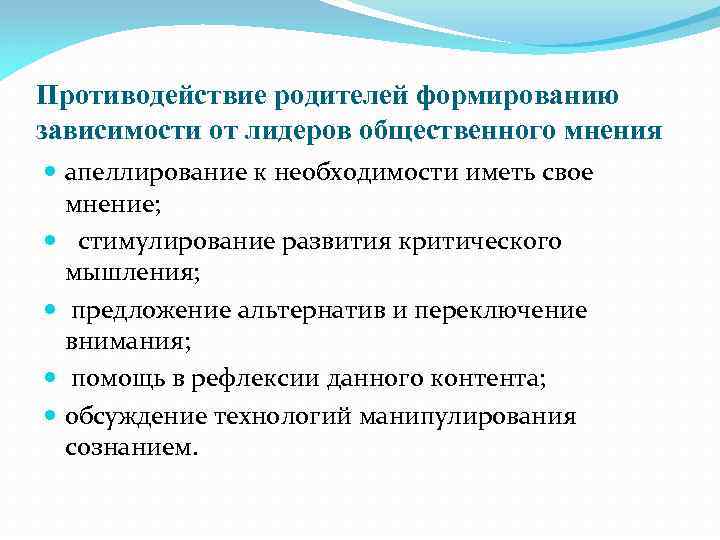 Противодействие родителей формированию зависимости от лидеров общественного мнения

- апеллирование к необходимости иметь свое мнение;
- стимулирование развития критического мышления;
- предложение альтернатив и переключение внимания;
- помощь в рефлексии данного контента;
- обсуждение технологий манипулирования сознанием.